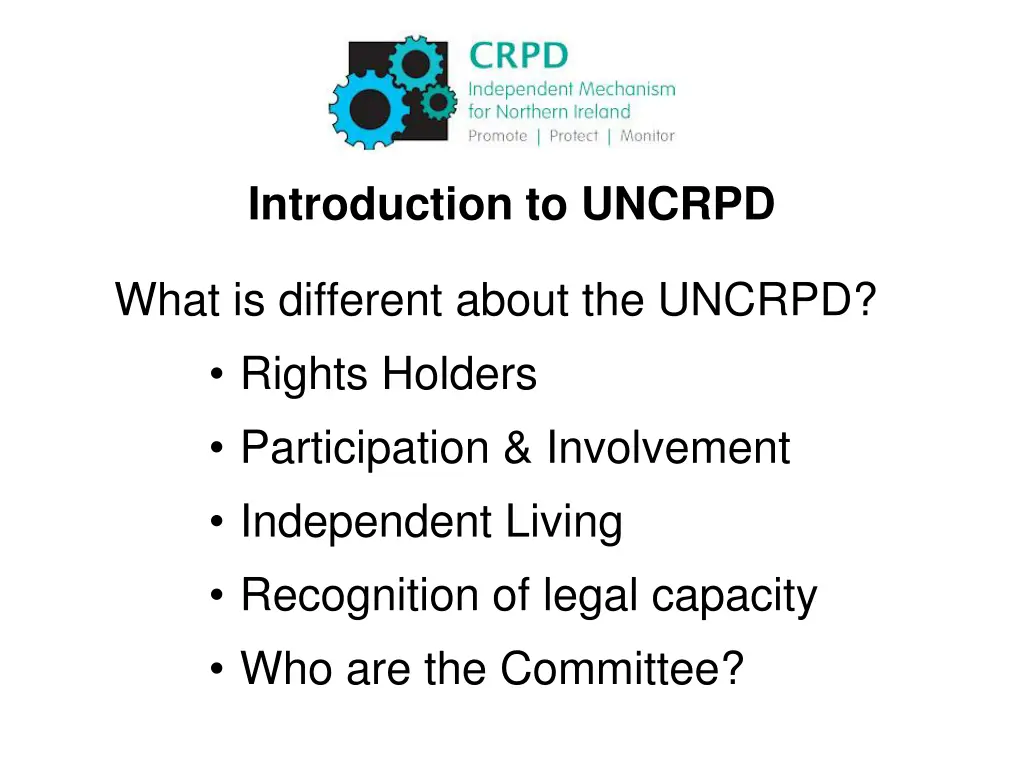 CRPD
Independent Mechanism for Northern Ireland
Promote | Protect | Monitor

Introduction to UNCRPD

What is different about the UNCRPD?

• Rights Holders
• Participation & Involvement
• Independent Living
• Recognition of legal capacity
• Who are the Committee?